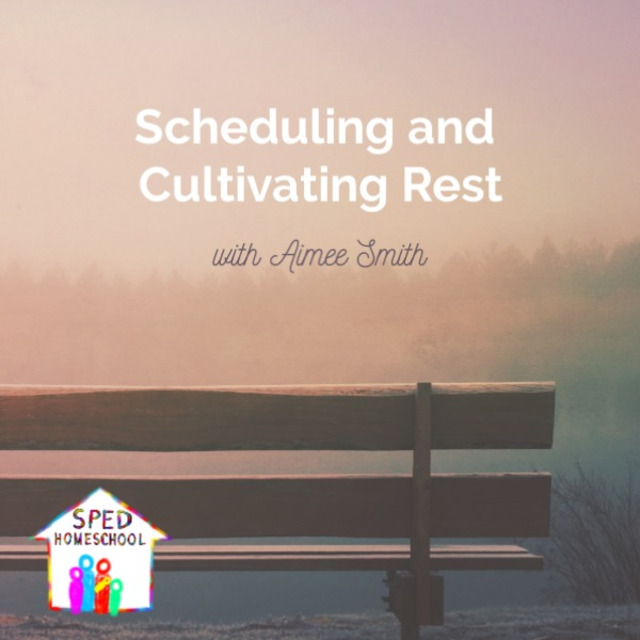 Scheduling and Cultivating Rest

with Aimee Smith

SPED HOMESCHOOL